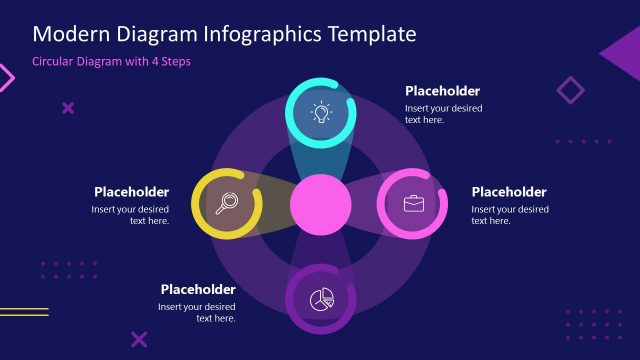 Modern Diagram Infographics Template

Circular Diagram with 4 Steps

Placeholder
Insert your desired text here.

Placeholder
Insert your desired text here.

Placeholder
Insert your desired text here.

Placeholder
Insert your desired text here.